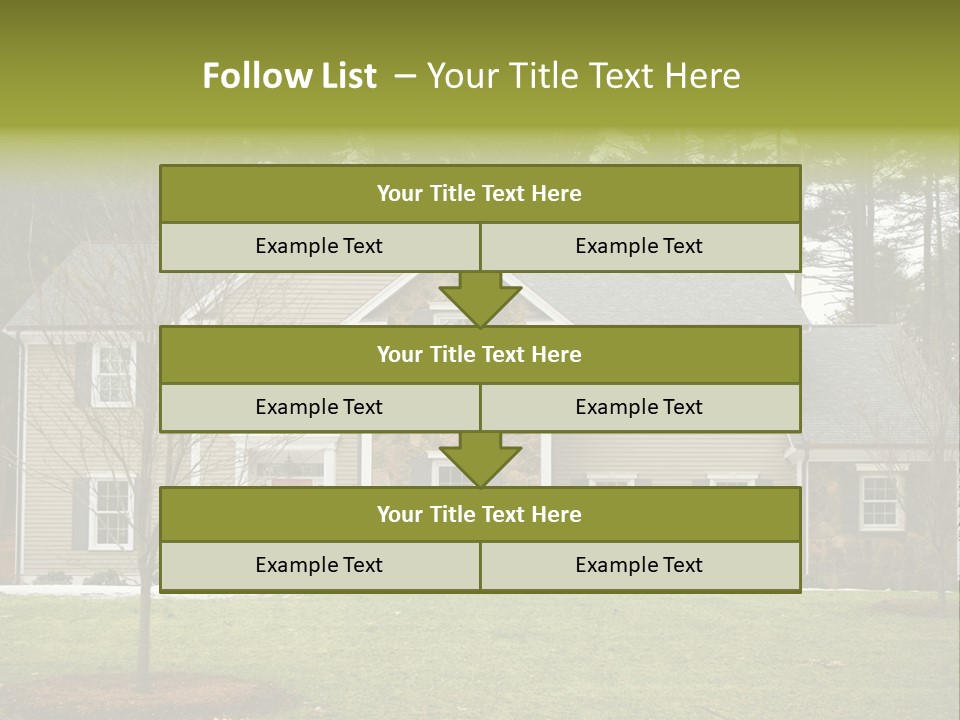 Follow List – Your Title Text Here

Your Title Text Here

Example Text

Example Text

Your Title Text Here

Example Text

Example Text

Your Title Text Here

Example Text

Example Text